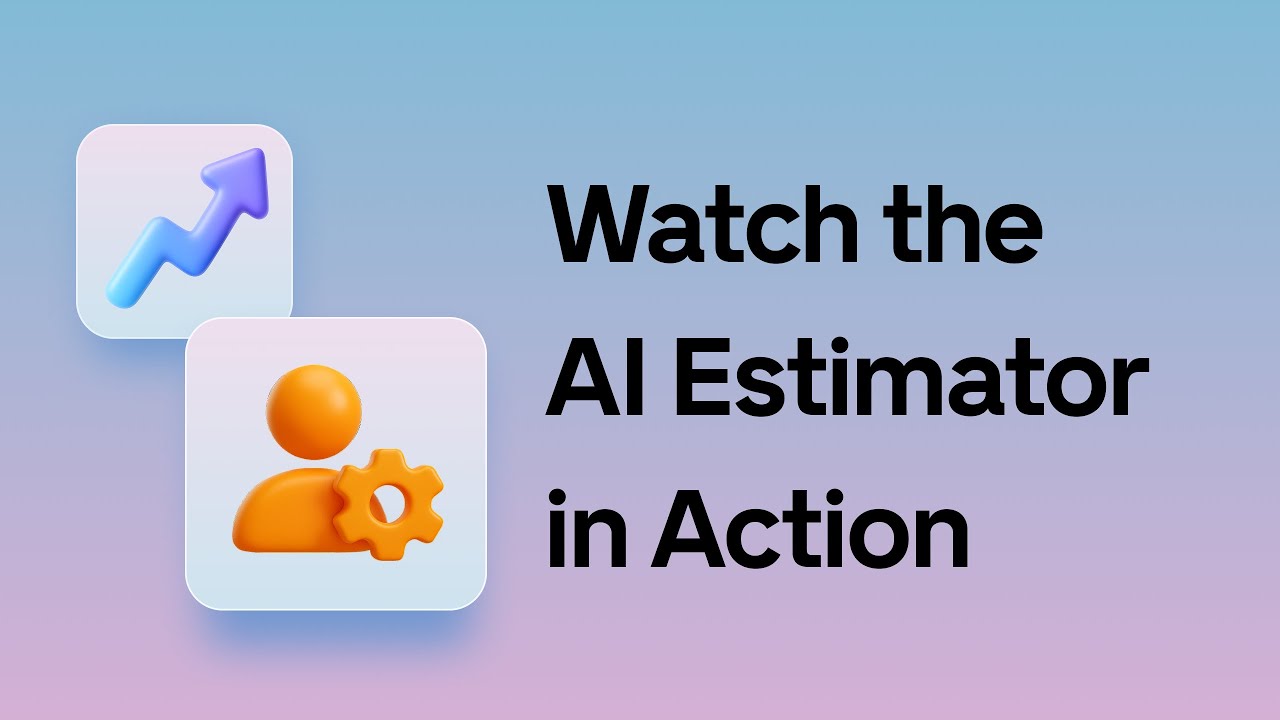 Watch the AI Estimator in Action